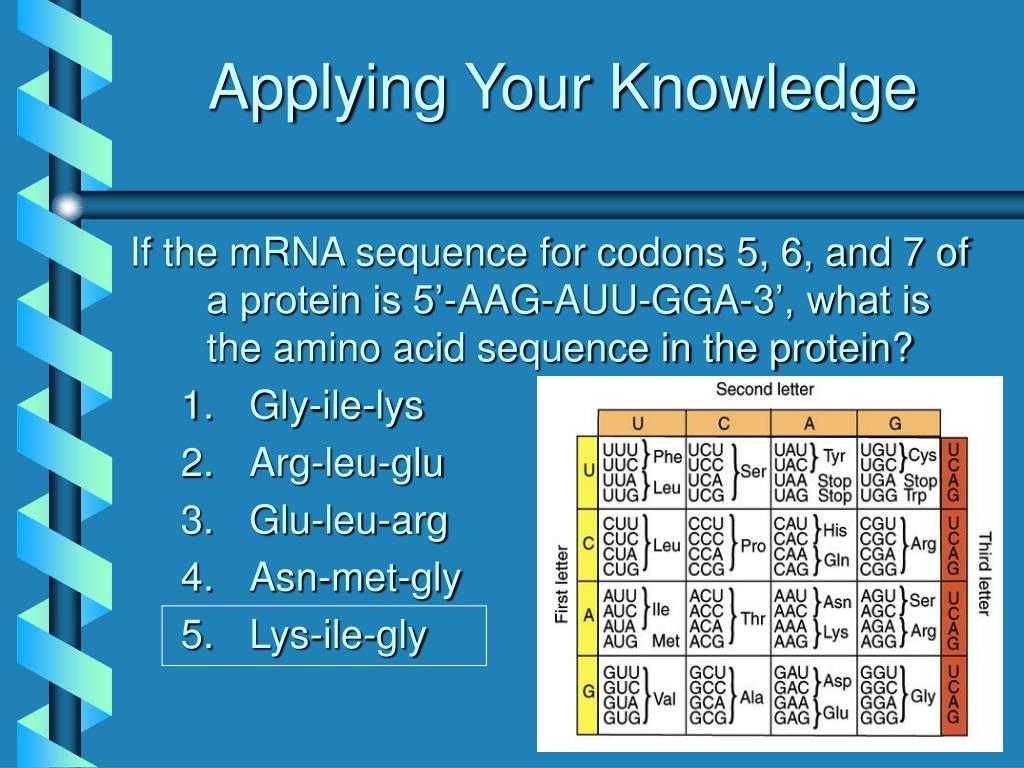 Applying Your Knowledge

If the mRNA sequence for codons 5, 6, and 7 of a protein is 5’-AAG-AUU-GGA-3’, what is the amino acid sequence in the protein?

1. Gly-ile-lys
2. Arg-leu-glu
3. Glu-leu-arg
4. Asn-met-gly
5. Lys-ile-gly

Second letter

First letter

Third letter

| | U | C | A | G | |
|---|---|---|---|---|---|
| U | UUU UUC Phe UUA UUG Leu | UCU UCC UCA UCG Ser | UAU UAC Tyr UAA Stop UAG Stop | UGU UGC Cys UGA Stop UGG Trp | U C A G |
| C | CUU CUC CUA CUG Leu | CCU CCC CCA CCG Pro | CAU CAC His CAA CAG Gln | CGU CGC CGA CGG Arg | U C A G |
| A | AUU AUC AUA Ile AUG Met | ACU ACC ACA ACG Thr | AAU AAC Asn AAA AAG Lys | AGU AGC Ser AGA AGG Arg | U C A G |
| G | GUU GUC GUA GUG Val | GCU GCC GCA GCG Ala | GAU GAC Asp GAA GAG Glu | GGU GGC GGA GGG Gly | U C A G |